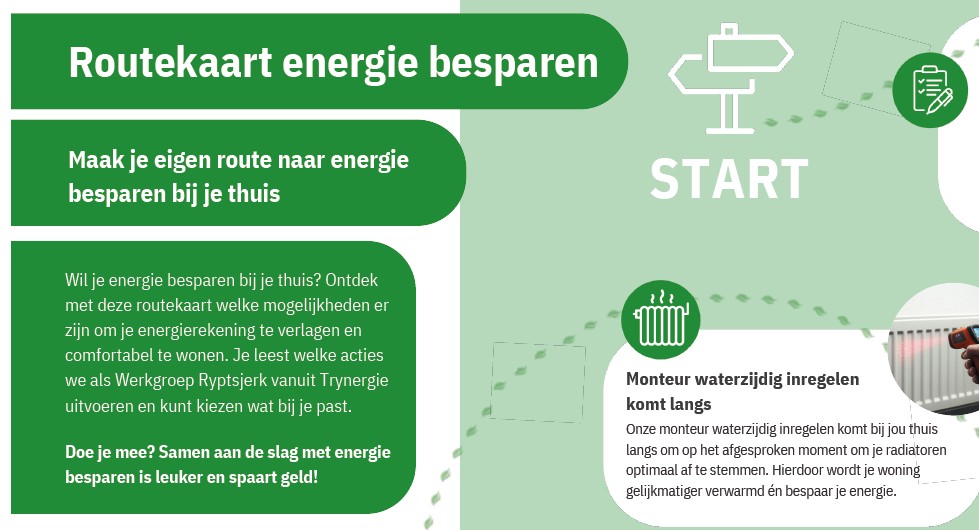 Routekaart energie besparen

Maak je eigen route naar energie besparen bij je thuis

Wil je energie besparen bij je thuis? Ontdek met deze routekaart welke mogelijkheden er zijn om je energierekening te verlagen en comfortabel te wonen. Je leest welke acties we als Werkgroep Ryptsjerk vanuit Trynergie uitvoeren en kunt kiezen wat bij je past.

Doe je mee? Samen aan de slag met energie besparen is leuker en spaart geld!

START

Monteur waterzijdig inregelen komt langs

Onze monteur waterzijdig inregelen komt bij jou thuis langs om op het afgesproken moment om je radiatoren optimaal af te stemmen. Hierdoor wordt je woning gelijkmatiger verwarmd én bespaar je energie.